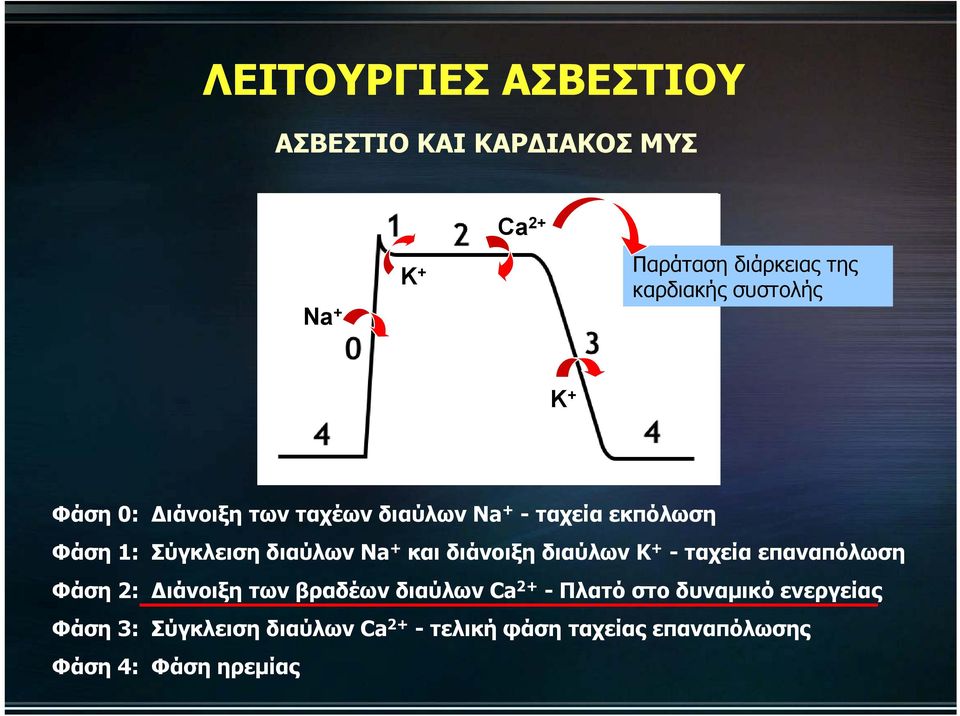 ΛΕΙΤΟΥΡΓΙΕΣ ΑΣΒΕΣΤΙΟΥ

ΑΣΒΕΣΤΙΟ ΚΑΙ ΚΑΡΔΙΑΚΟΣ ΜΥΣ

1
2
$Ca^{2+}$
$K^+$
Παράταση διάρκειας της καρδιακής συστολής
$Na^+$
0
3
$K^+$
4
4

Φάση 0: Διάνοιξη των ταχέων διαύλων $Na^+$ - ταχεία εκπόλωση

Φάση 1: Σύγκλειση διαύλων $Na^+$ και διάνοιξη διαύλων $K^+$ - ταχεία επαναπόλωση

Φάση 2: Διάνοιξη των βραδέων διαύλων $Ca^{2+}$ - Πλατό στο δυναμικό ενεργείας

Φάση 3: Σύγκλειση διαύλων $Ca^{2+}$ - τελική φάση ταχείας επαναπόλωσης

Φάση 4: Φάση ηρεμίας